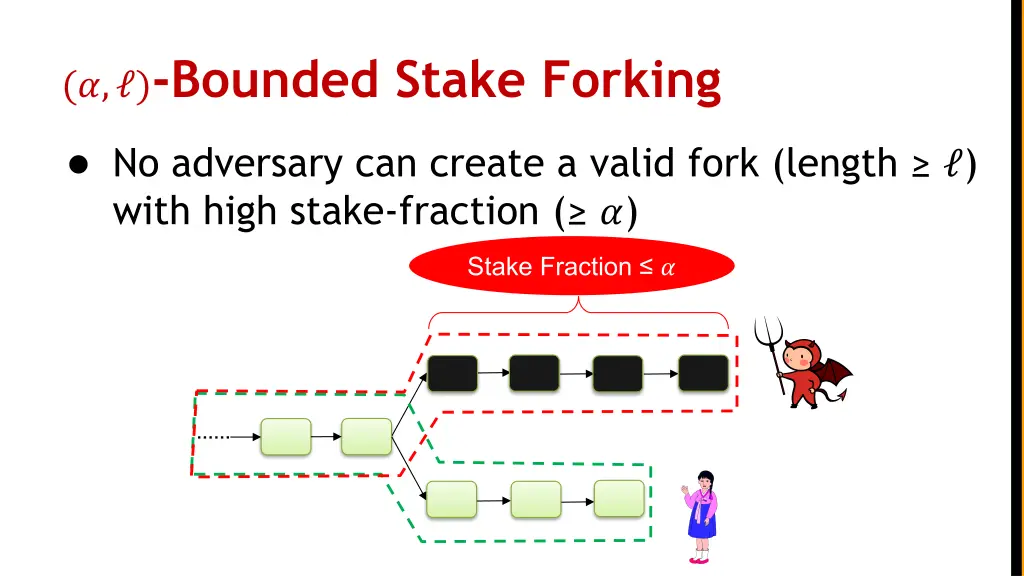 $(\alpha, \ell)$-Bounded Stake Forking

● No adversary can create a valid fork (length ≥ $\ell$) with high stake-fraction (≥ $\alpha$)

Stake Fraction ≤ $\alpha$